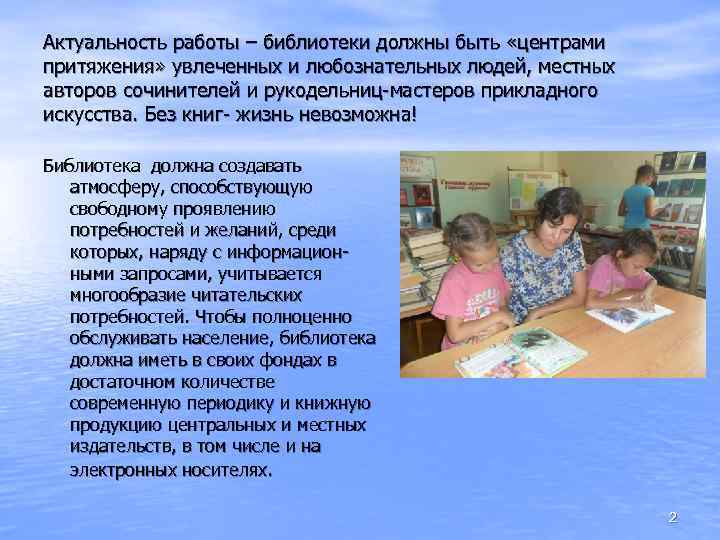 Актуальность работы – библиотеки должны быть «центрами притяжения» увлеченных и любознательных людей, местных авторов сочинителей и рукодельниц-мастеров прикладного искусства. Без книг- жизнь невозможна!

Библиотека должна создавать атмосферу, способствующую свободному проявлению потребностей и желаний, среди которых, наряду с информационными запросами, учитывается многообразие читательских потребностей. Чтобы полноценно обслуживать население, библиотека должна иметь в своих фондах в достаточном количестве современную периодику и книжную продукцию центральных и местных издательств, в том числе и на электронных носителях.

2